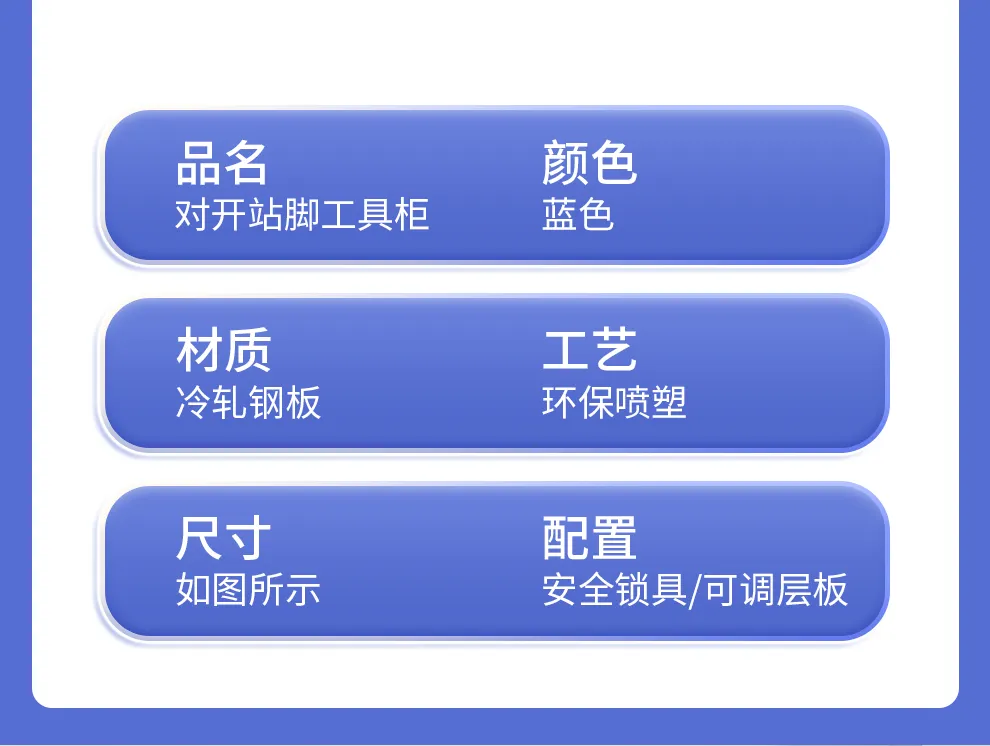 品名
对开站脚工具柜

颜色
蓝色

材质
冷轧钢板

工艺
环保喷塑

尺寸
如图所示

配置
安全锁具/可调层板